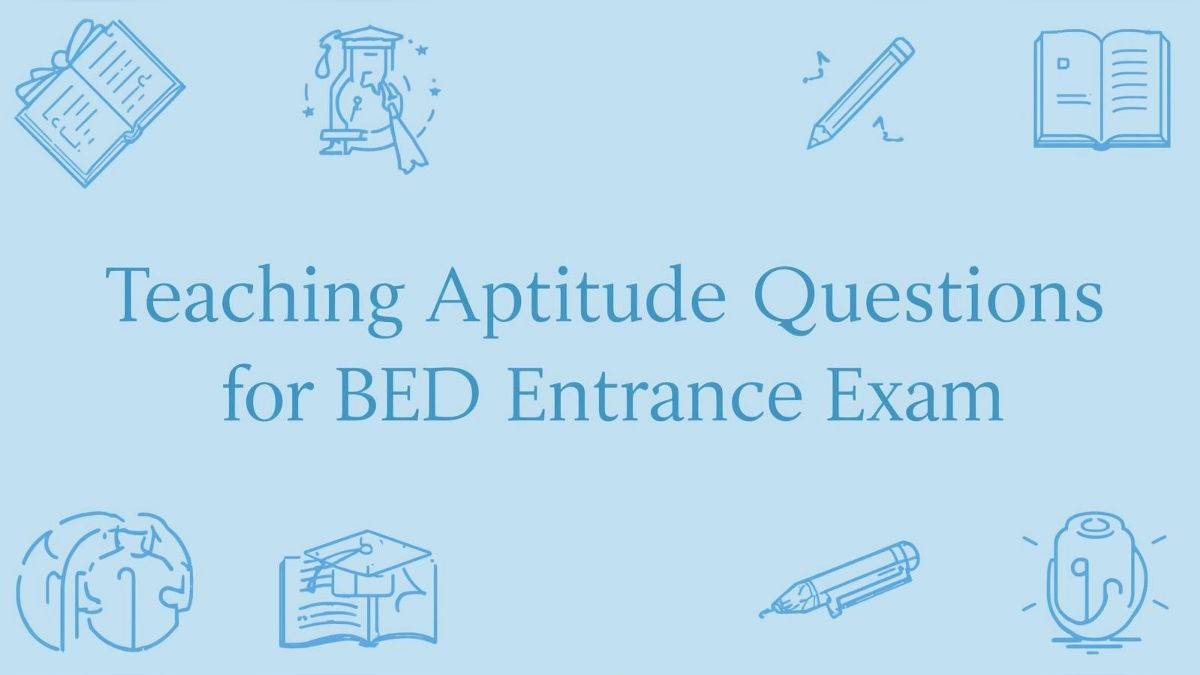 Teaching Aptitude Questions for BED Entrance Exam